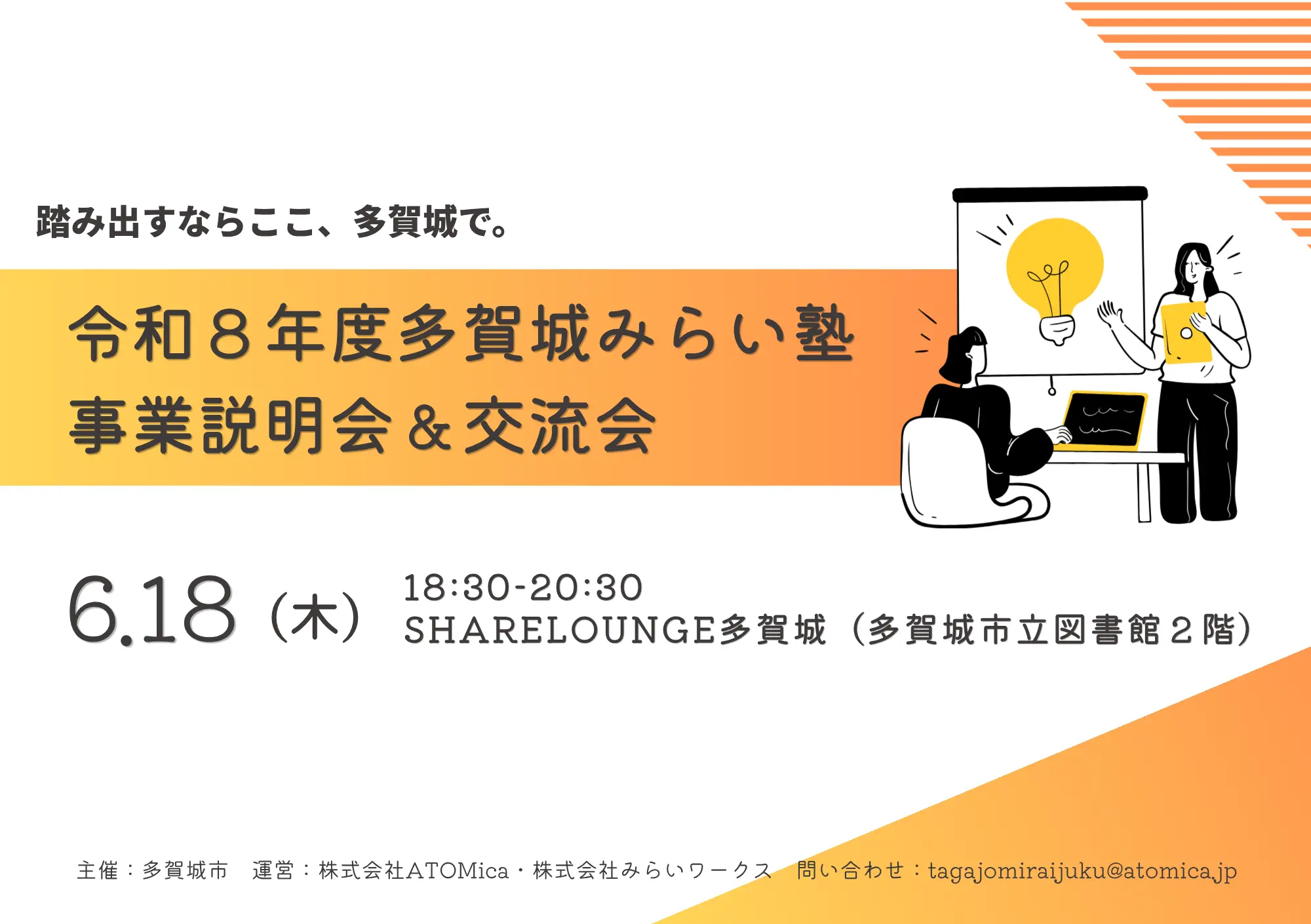 踏み出すならここ、多賀城で。

令和８年度多賀城みらい塾
事業説明会＆交流会

6.18（木）
18:30-20:30
SHARELOUNGE多賀城（多賀城市立図書館２階）

主催：多賀城市　運営：株式会社ATOMica・株式会社みらいワークス　問い合わせ：tagajomiraijuku@atomica.jp